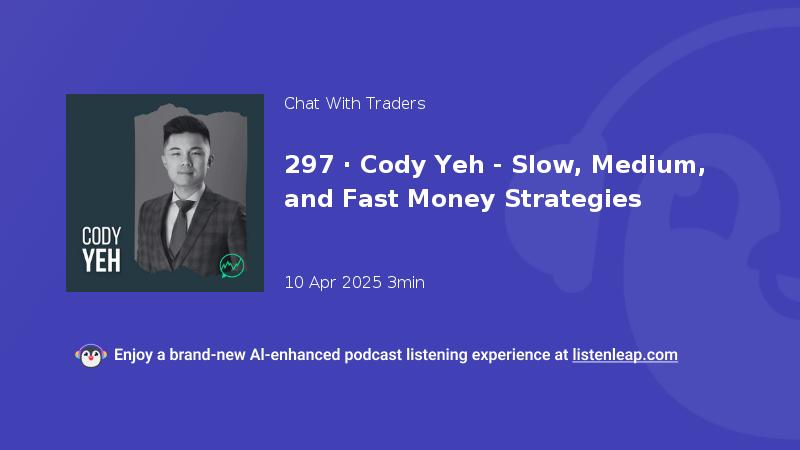 CODY
YEH

Chat With Traders

297 · Cody Yeh - Slow, Medium, and Fast Money Strategies

10 Apr 2025 3min

Enjoy a brand-new AI-enhanced podcast listening experience at listenleap.com